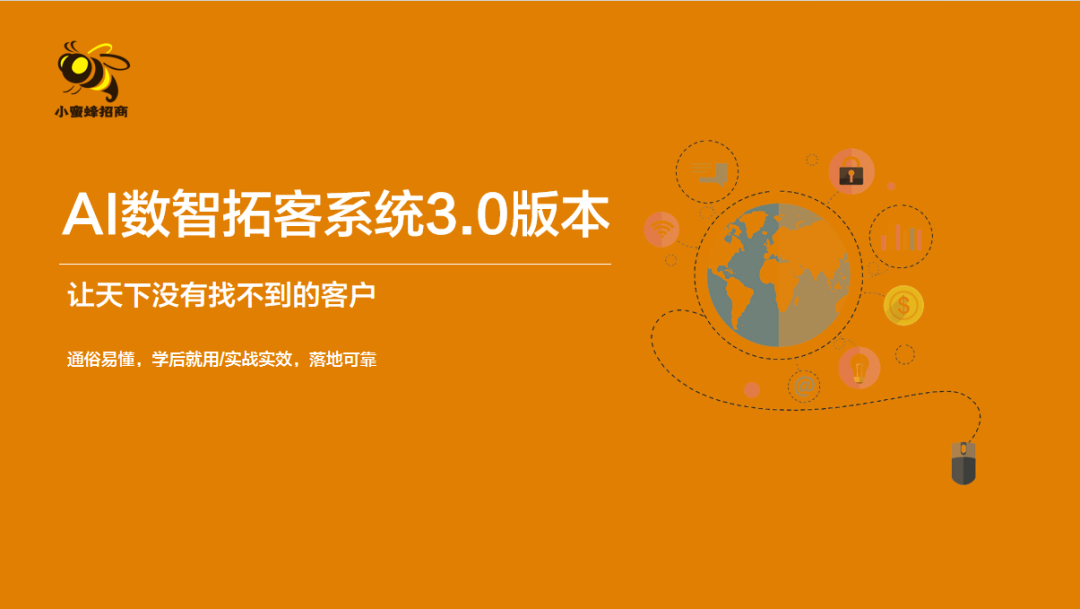 小蜜蜂招商

AI数智拓客系统3.0版本

让天下没有找不到的客户

通俗易懂，学后就用/实战实效，落地可靠